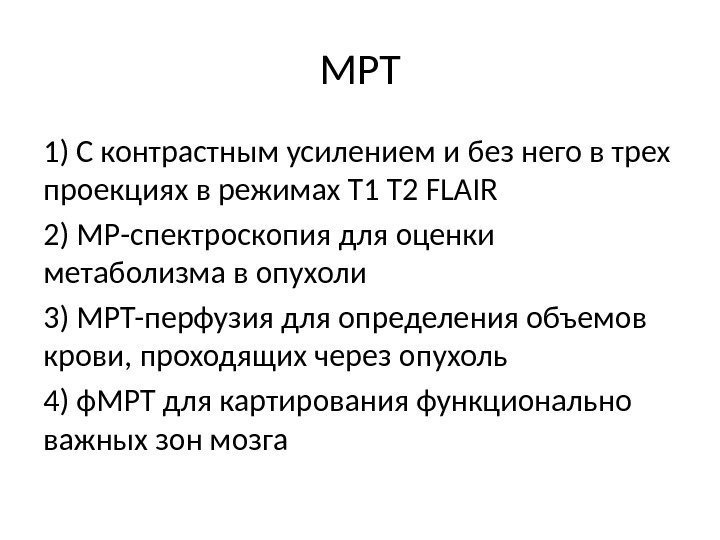 МРТ

1) С контрастным усилением и без него в трех проекциях в режимах Т1 Т2 FLAIR

2) МР-спектроскопия для оценки метаболизма в опухоли

3) МРТ-перфузия для определения объемов крови, проходящих через опухоль

4) фМРТ для картирования функционально важных зон мозга